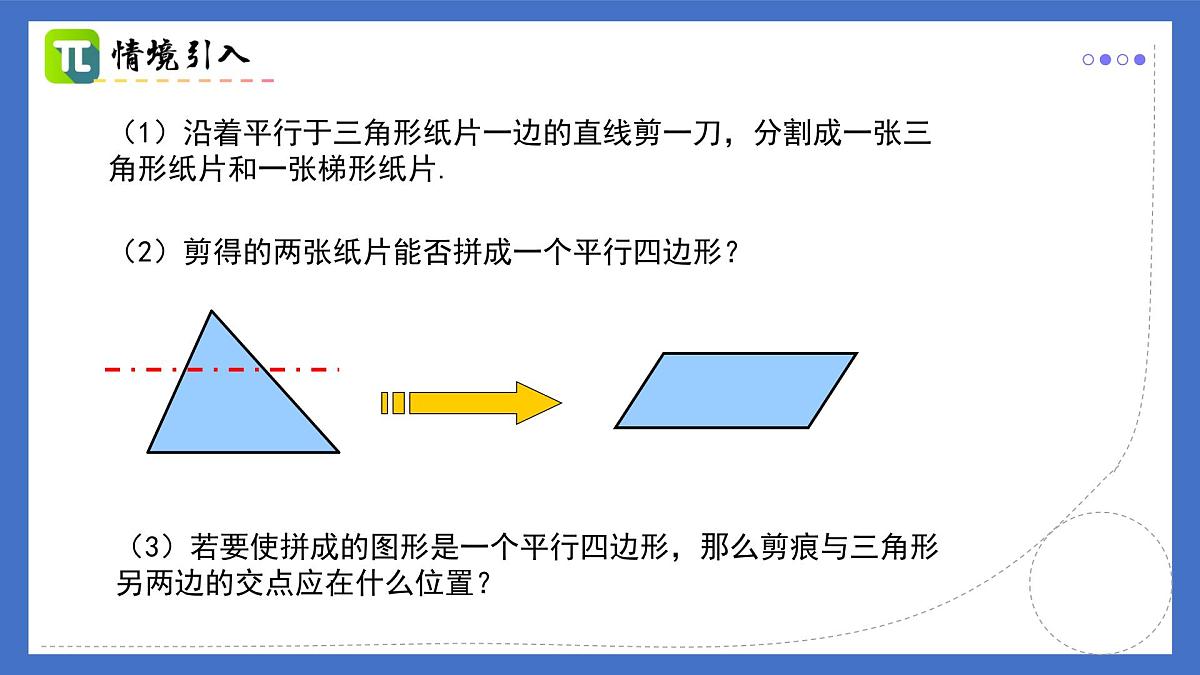 TL 情境引入

（1）沿着平行于三角形纸片一边的直线剪一刀，分割成一张三角形纸片和一张梯形纸片.

（2）剪得的两张纸片能否拼成一个平行四边形？

（3）若要使拼成的图形是一个平行四边形，那么剪痕与三角形另两边的交点应在什么位置？